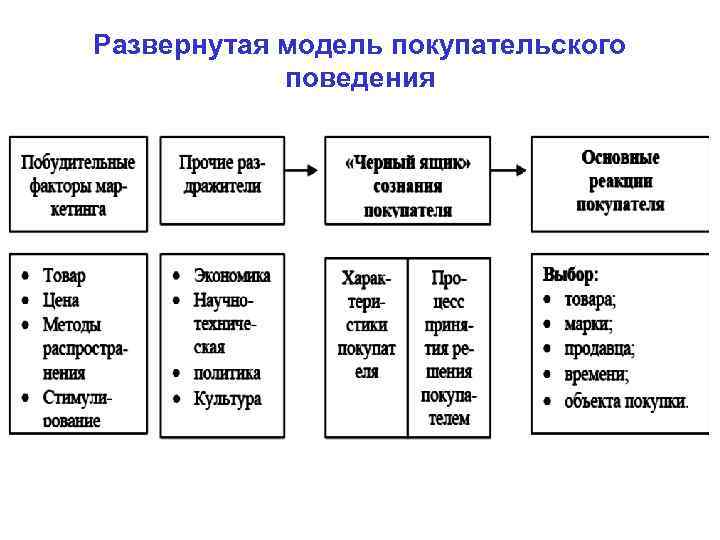 Развернутая модель покупательского поведения

Побудительные факторы маркетинга

Прочие раздражители

«Черный ящик» сознания покупателя

Основные реакции покупателя

• Товар
• Цена
• Методы распространения
• Стимулирование

• Экономика
• Научно-техническая
• политика
• Культура

Характеристики покупателя

Процесс принятия решения покупателем

Выбор:
• товара;
• марки;
• продавца;
• времени;
• объекта покупки.